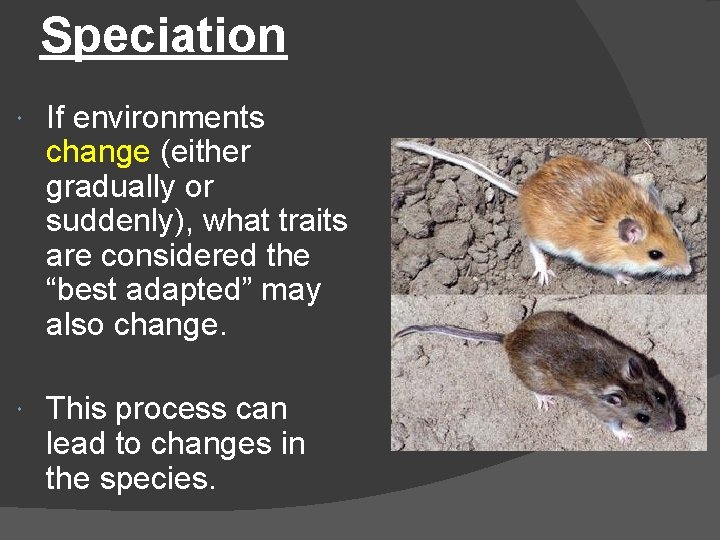 Speciation

If environments change (either gradually or suddenly), what traits are considered the “best adapted” may also change.

This process can lead to changes in the species.